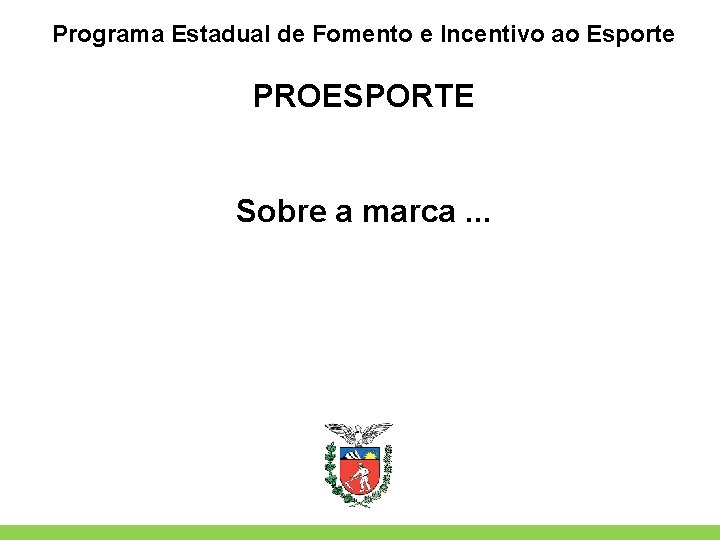 Programa Estadual de Fomento e Incentivo ao Esporte

PROESPORTE

Sobre a marca ...